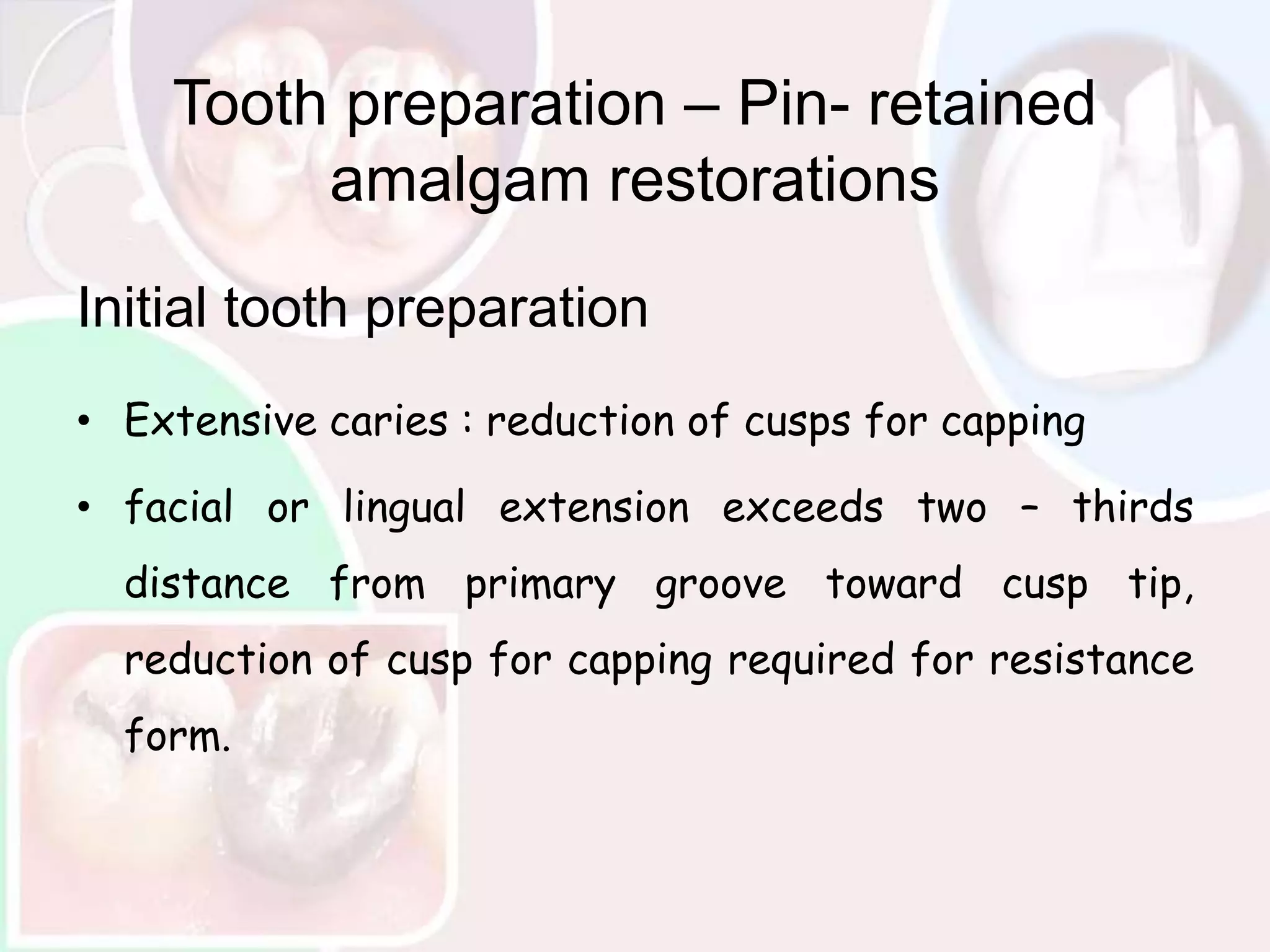 Tooth preparation – Pin- retained amalgam restorations

Initial tooth preparation

• Extensive caries : reduction of cusps for capping

• facial or lingual extension exceeds two – thirds distance from primary groove toward cusp tip, reduction of cusp for capping required for resistance form.